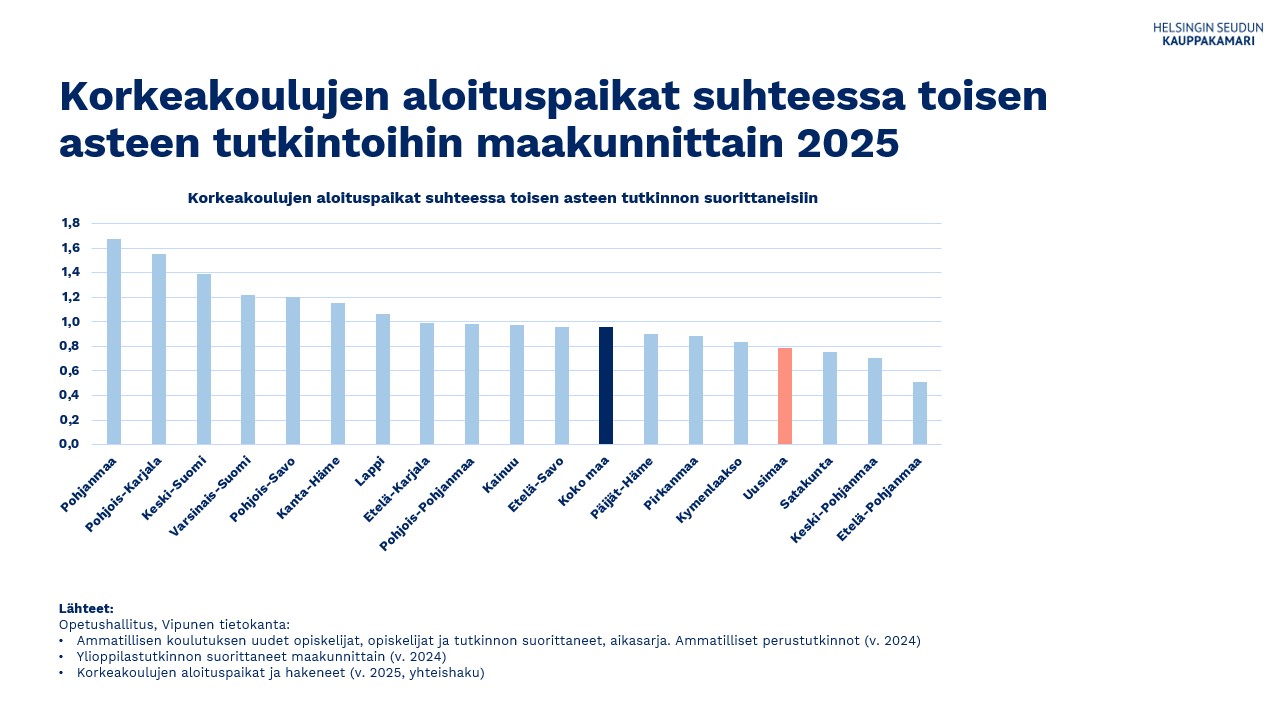 HELSINGIN SEUDUN
KAUPPAKAMARI

Korkeakoulujen aloituspaikat suhteessa toisen asteen tutkintoihin maakunnittain 2025

Korkeakoulujen aloituspaikat suhteessa toisen asteen tutkinnon suorittaneisiin

1,8
1,6
1,4
1,2
1,0
0,8
0,6
0,4
0,2
0,0

Pohjanmaa
Pohjois-Karjala
Keski-Suomi
Varsinais-Suomi
Pohjois-Savo
Kanta-Häme
Lappi
Etelä-Karjala
Pohjois-Pohjanmaa
Kainuu
Etelä-Savo
Koko maa
Päijät-Häme
Pirkanmaa
Kymenlaakso
Uusimaa
Satakunta
Keski-Pohjanmaa
Etelä-Pohjanmaa

Lähteet:
Opetushallitus, Vipunen tietokanta:
• Ammatillisen koulutuksen uudet opiskelijat, opiskelijat ja tutkinnon suorittaneet, aikasarja. Ammatilliset perustutkinnot (v. 2024)
• Ylioppilastutkinnon suorittaneet maakunnittain (v. 2024)
• Korkeakoulujen aloituspaikat ja hakeneet (v. 2025, yhteishaku)